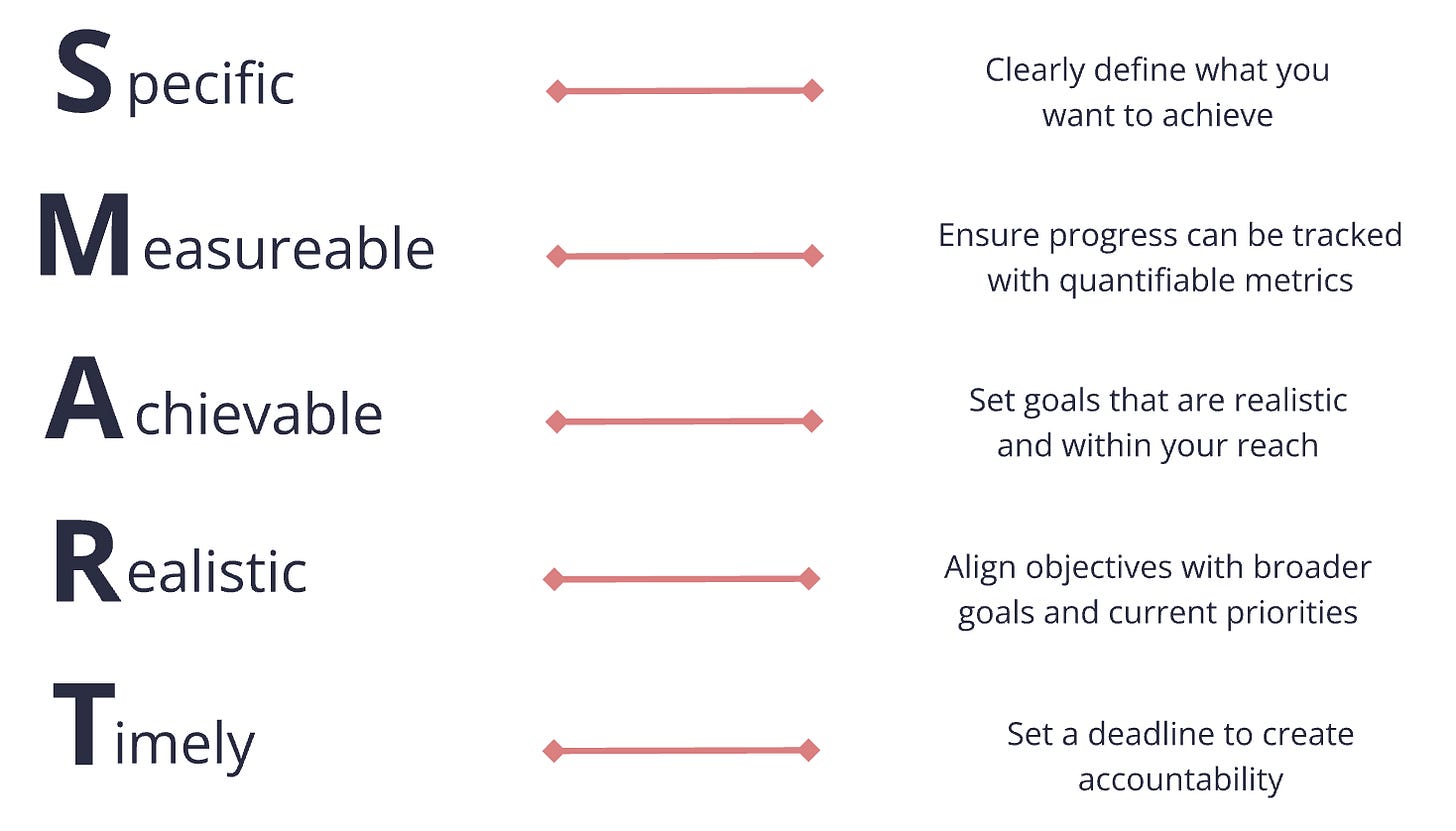 Specific

Clearly define what you want to achieve

Measureable

Ensure progress can be tracked with quantifiable metrics

Achievable

Set goals that are realistic and within your reach

Realistic

Align objectives with broader goals and current priorities

Timely

Set a deadline to create accountability